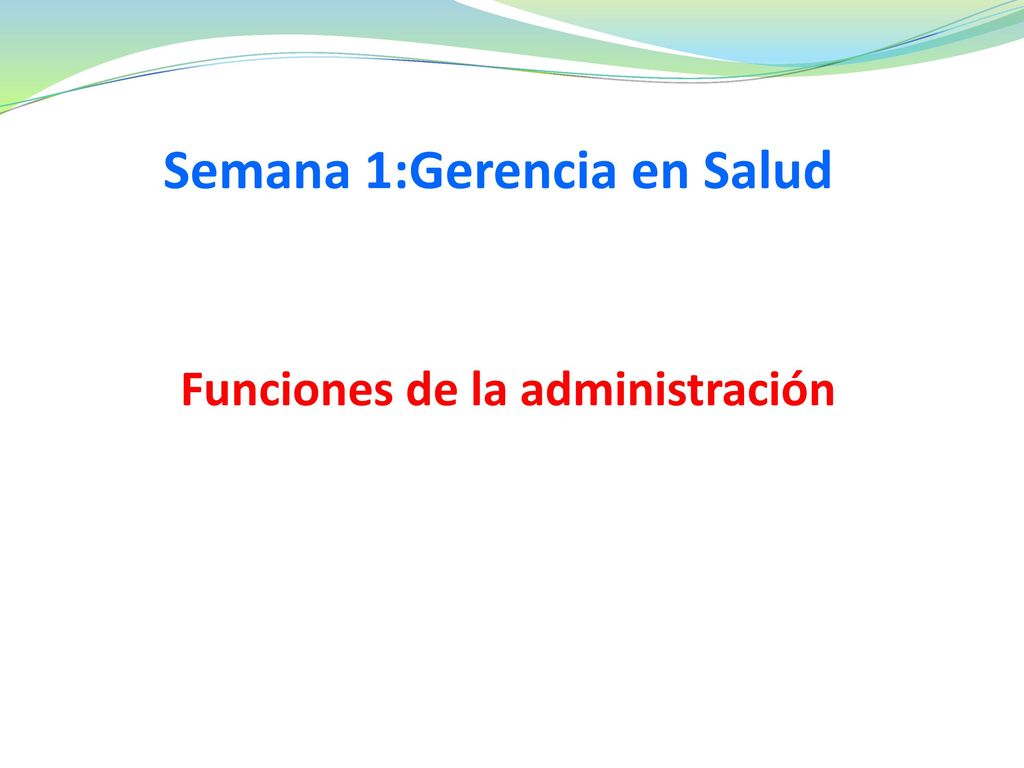 Semana 1:Gerencia en Salud

Funciones de la administración